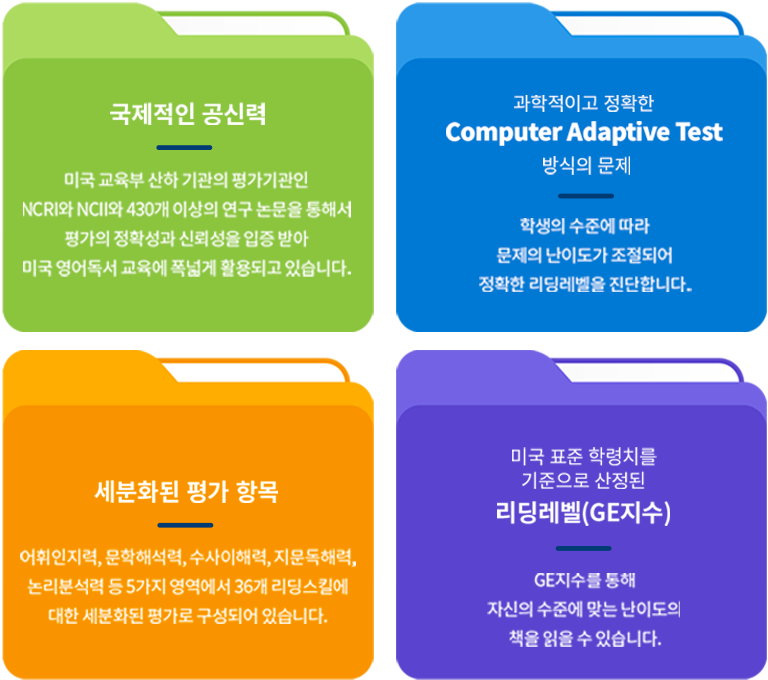 국제적인 공신력

미국 교육부 산하 기관의 평가기관인
NCRI와 NCII와 430개 이상의 연구 논문을 통해서
평가의 정확성과 신뢰성을 입증 받아
미국 영어독서 교육에 폭넓게 활용되고 있습니다.

과학적이고 정확한
Computer Adaptive Test
방식의 문제

학생의 수준에 따라
문제의 난이도가 조절되어
정확한 리딩레벨을 진단합니다.

세분화된 평가 항목

어휘인지력, 문학해석력, 수사이해력, 지문독해력,
논리분석력 등 5가지 영역에서 36개 리딩스킬에
대한 세분화된 평가로 구성되어 있습니다.

미국 표준 학령치를
기준으로 산정된
리딩레벨(GE지수)

GE지수를 통해
자신의 수준에 맞는 난이도의
책을 읽을 수 있습니다.